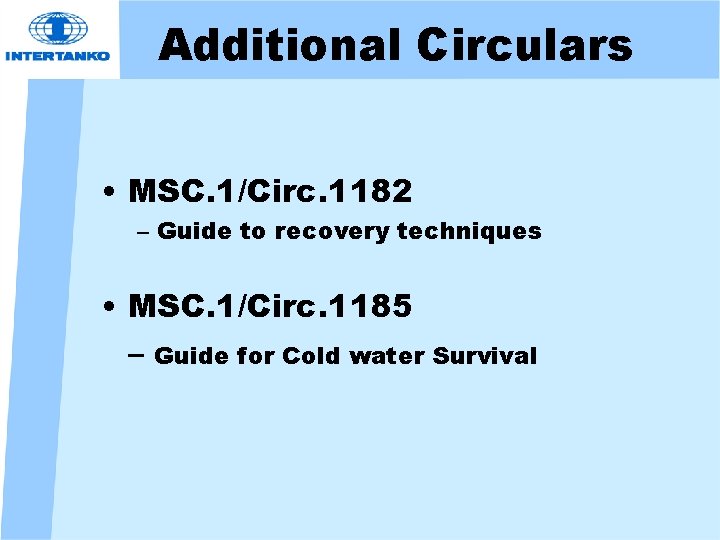 INTERTANKO

Additional Circulars

• MSC.1/Circ.1182
– Guide to recovery techniques

• MSC.1/Circ.1185
– Guide for Cold water Survival